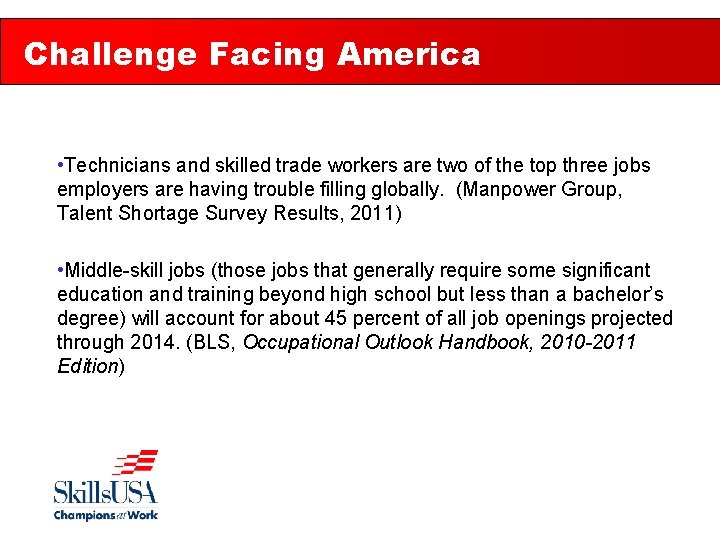 Challenge Facing America

•Technicians and skilled trade workers are two of the top three jobs employers are having trouble filling globally. (Manpower Group, Talent Shortage Survey Results, 2011)

•Middle-skill jobs (those jobs that generally require some significant education and training beyond high school but less than a bachelor's degree) will account for about 45 percent of all job openings projected through 2014. (BLS, Occupational Outlook Handbook, 2010-2011 Edition)

SkillsUSA
Champions at Work